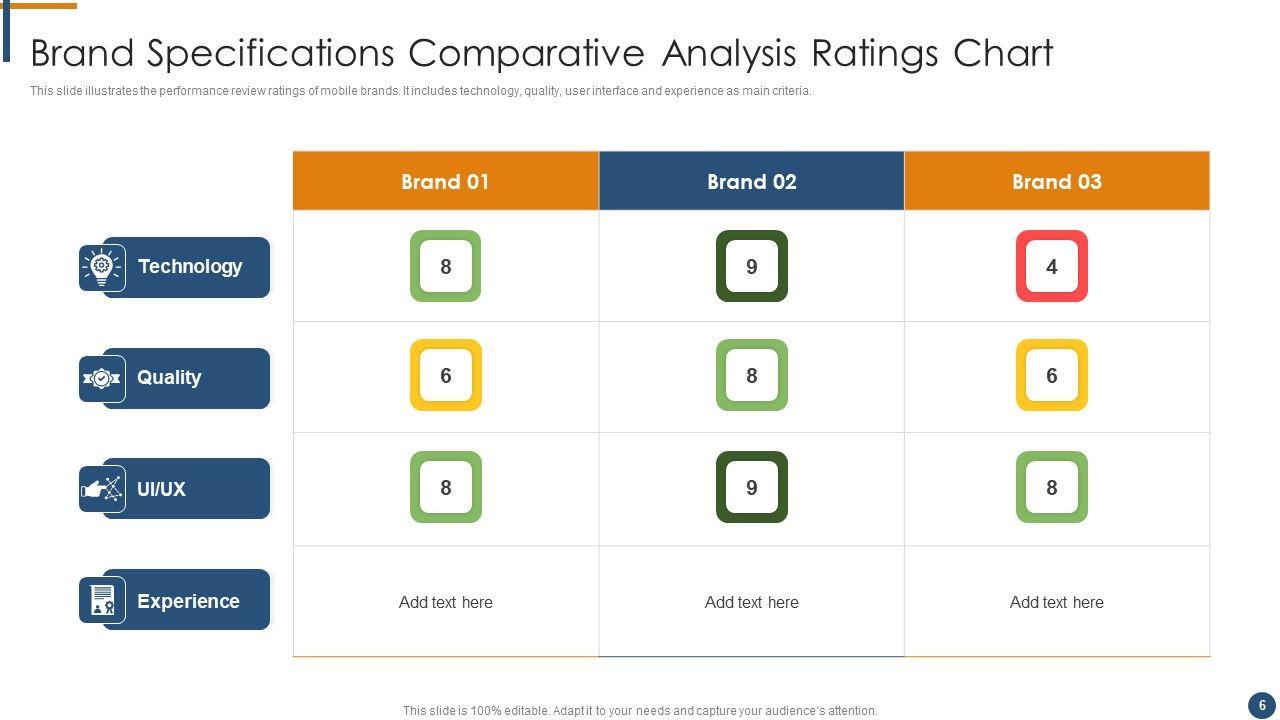 Brand Specifications Comparative Analysis Ratings Chart

This slide illustrates the performance review ratings of mobile brands. It includes technology, quality, user interface and experience as main criteria.

| | Brand 01 | Brand 02 | Brand 03 |
|---|---|---|---|
| Technology | 8 | 9 | 4 |
| Quality | 6 | 8 | 6 |
| UI/UX | 8 | 9 | 8 |
| Experience | Add text here | Add text here | Add text here |

This slide is 100% editable. Adapt it to your needs and capture your audience's attention.

6